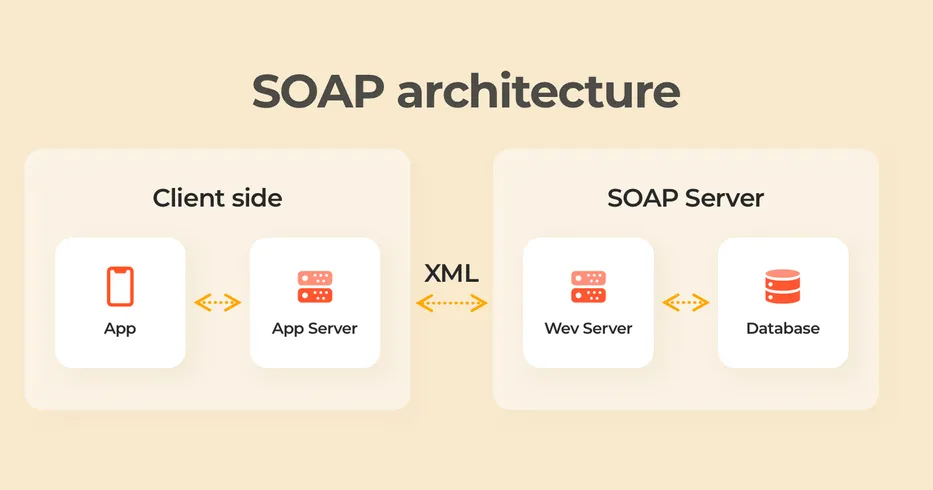 SOAP architecture

Client side

App

App Server

XML

SOAP Server

Wev Server

Database